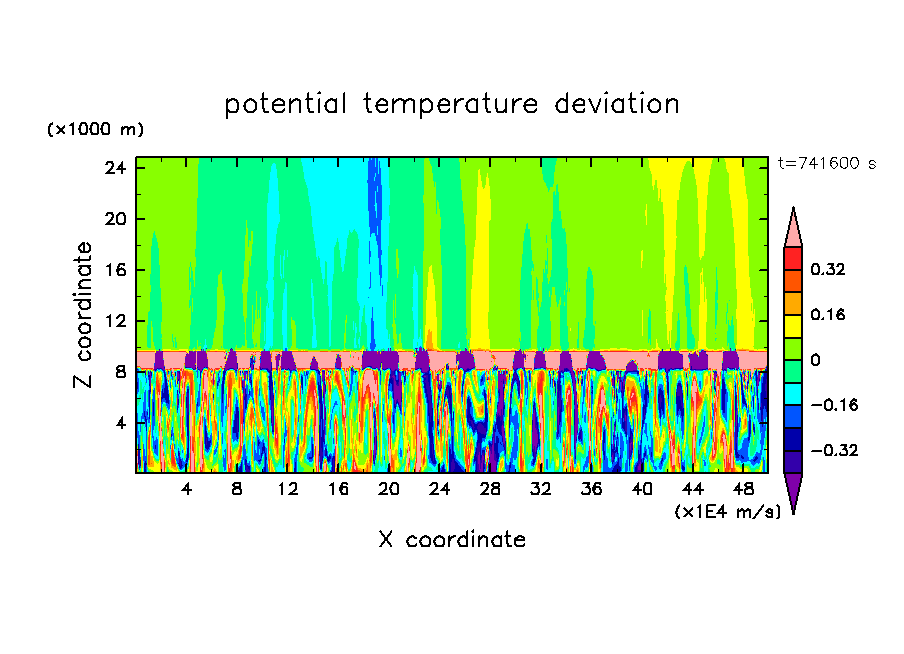 potential temperature deviation

(×1000 m)

t=741600 s

24
20
16
12
8
4

Z coordinate

4 8 12 16 20 24 28 32 36 40 44 48

(×1E4 m/s)

X coordinate

0.32
0.16
0
−0.16
−0.32